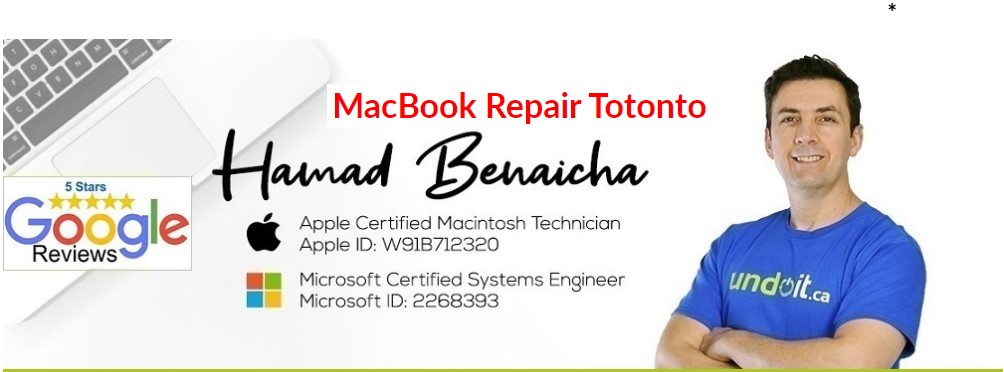 *

MacBook Repair Totonto

Hamad Benaicha

5 Stars
Google
Reviews

Apple Certified Macintosh Technician
Apple ID: W91B712320

Microsoft Certified Systems Engineer
Microsoft ID: 2268393

undoit.ca